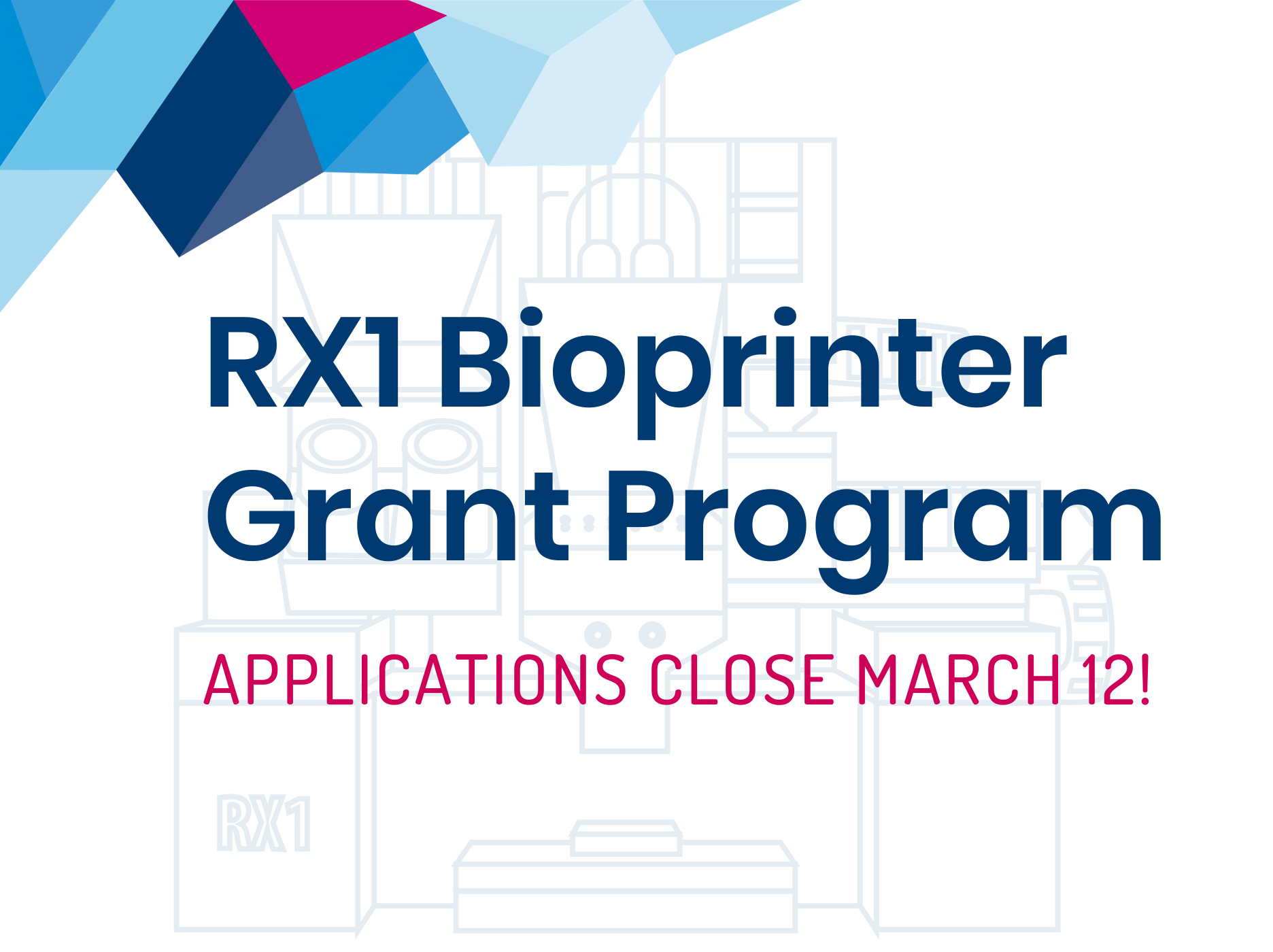 RX1 Bioprinter Grant Program

APPLICATIONS CLOSE MARCH 12!

RX1